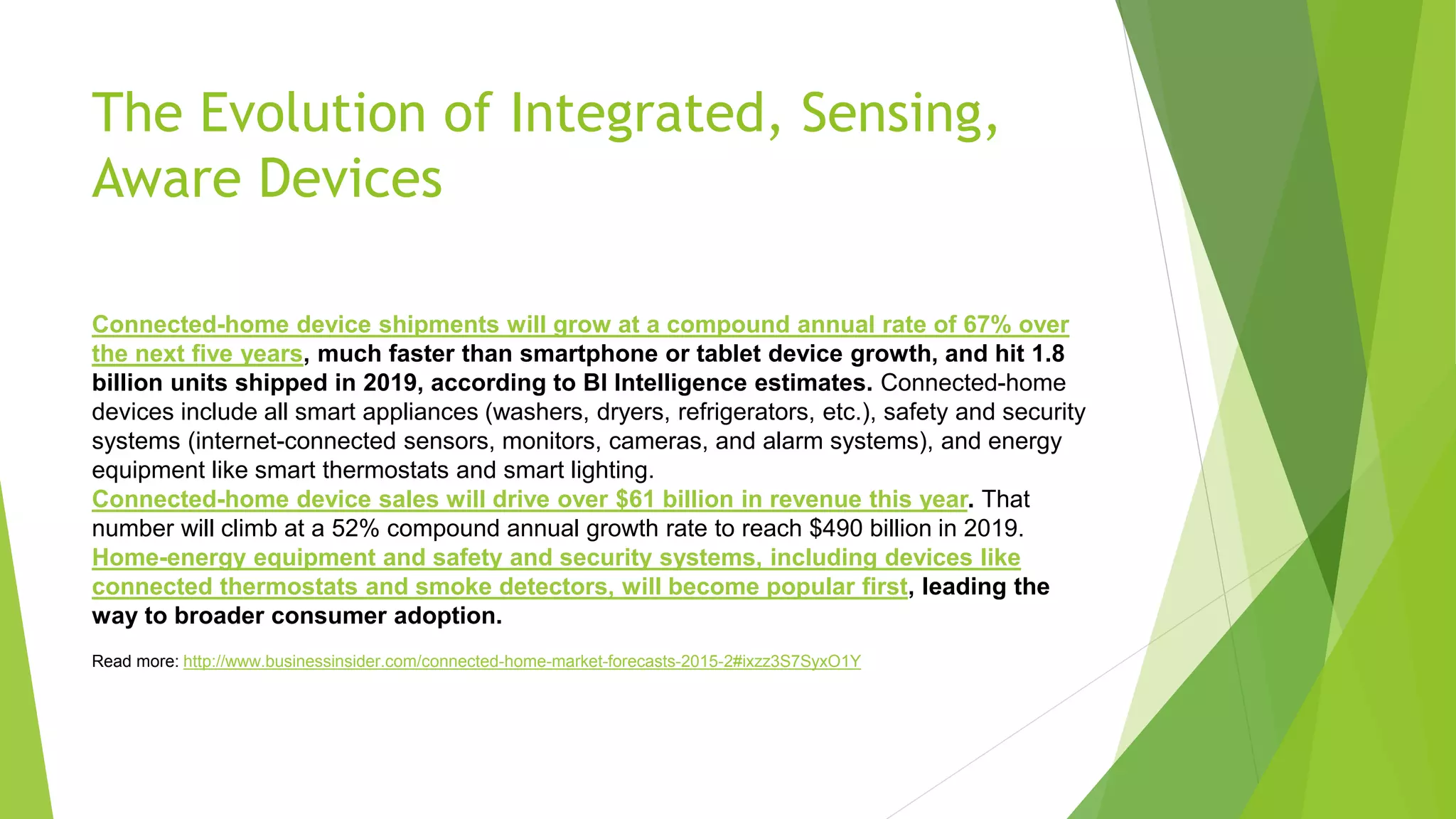 The Evolution of Integrated, Sensing, Aware Devices

Connected-home device shipments will grow at a compound annual rate of 67% over the next five years, much faster than smartphone or tablet device growth, and hit 1.8 billion units shipped in 2019, according to BI Intelligence estimates. Connected-home devices include all smart appliances (washers, dryers, refrigerators, etc.), safety and security systems (internet-connected sensors, monitors, cameras, and alarm systems), and energy equipment like smart thermostats and smart lighting.
Connected-home device sales will drive over $61 billion in revenue this year. That number will climb at a 52% compound annual growth rate to reach $490 billion in 2019.
Home-energy equipment and safety and security systems, including devices like connected thermostats and smoke detectors, will become popular first, leading the way to broader consumer adoption.

Read more: http://www.businessinsider.com/connected-home-market-forecasts-2015-2#ixzz3S7SyxO1Y